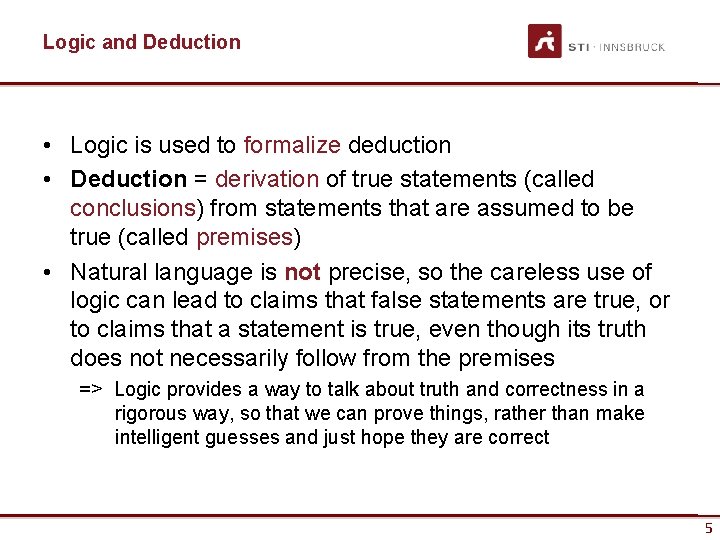 Logic and Deduction

STI · INNSBRUCK

• Logic is used to formalize deduction
• Deduction = derivation of true statements (called conclusions) from statements that are assumed to be true (called premises)
• Natural language is not precise, so the careless use of logic can lead to claims that false statements are true, or to claims that a statement is true, even though its truth does not necessarily follow from the premises
=> Logic provides a way to talk about truth and correctness in a rigorous way, so that we can prove things, rather than make intelligent guesses and just hope they are correct

5